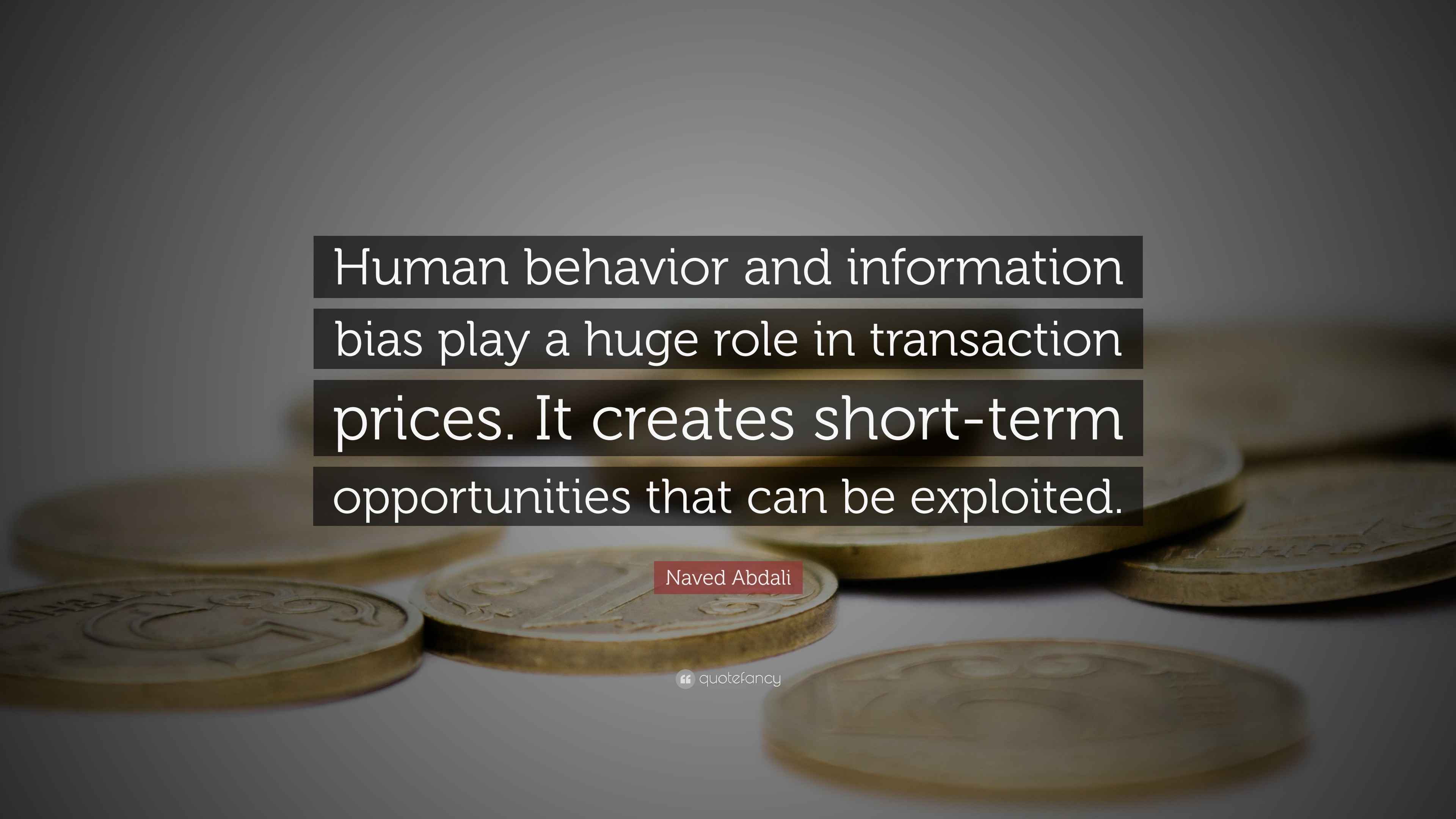 Human behavior and information bias play a huge role in transaction prices. It creates short-term opportunities that can be exploited.

Naved Abdali

quotefancy